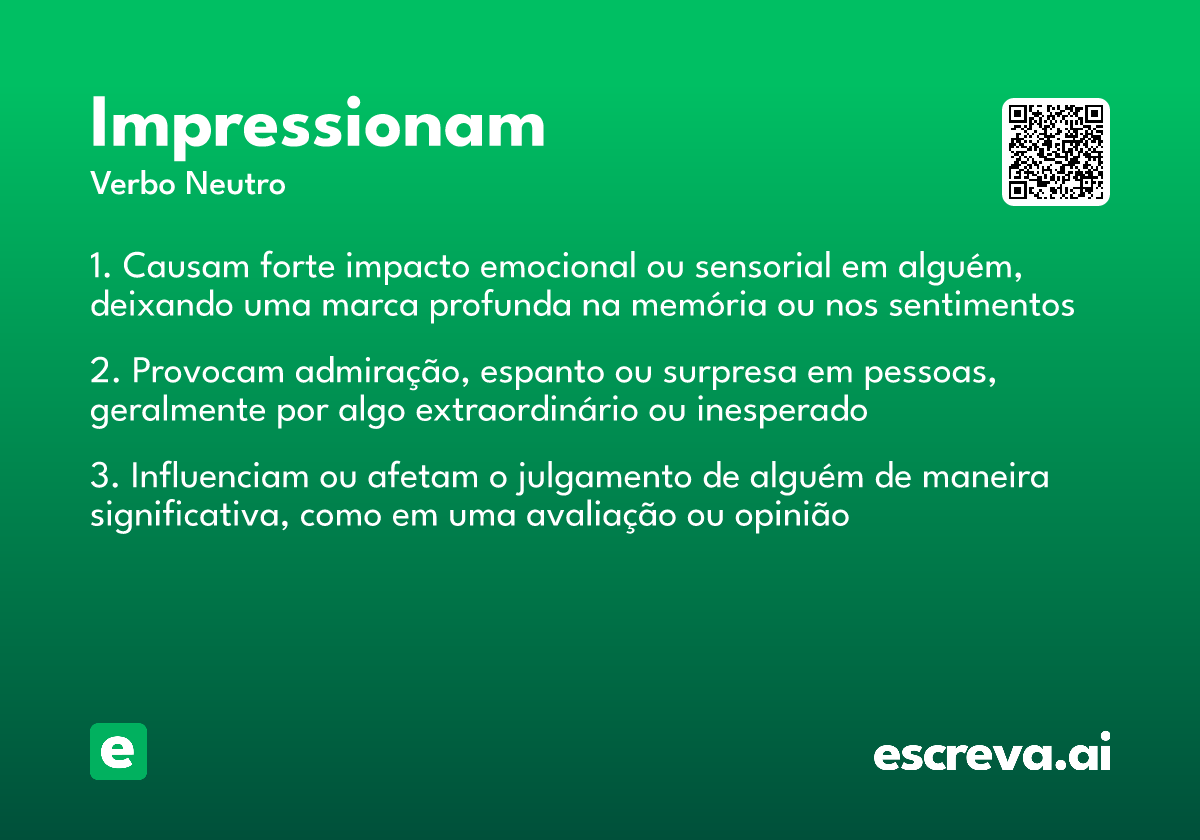 Impressionam
Verbo Neutro

1. Causam forte impacto emocional ou sensorial em alguém, deixando uma marca profunda na memória ou nos sentimentos

2. Provocam admiração, espanto ou surpresa em pessoas, geralmente por algo extraordinário ou inesperado

3. Influenciam ou afetam o julgamento de alguém de maneira significativa, como em uma avaliação ou opinião

e

escreva.ai